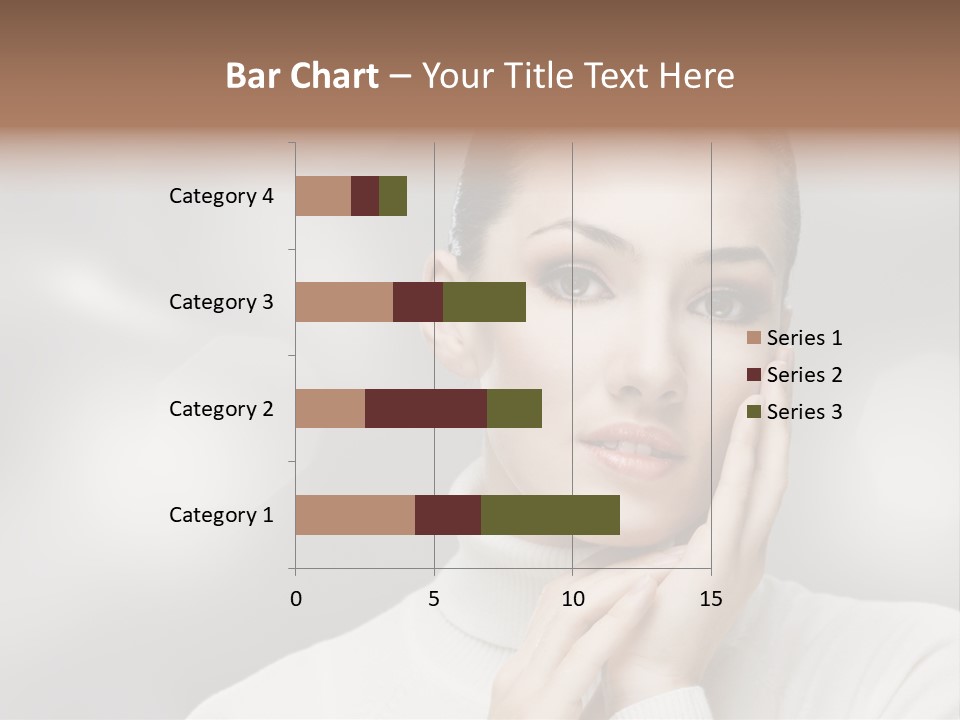 Bar Chart – Your Title Text Here

Category 4
Category 3
Category 2
Category 1

0
5
10
15

Series 1
Series 2
Series 3